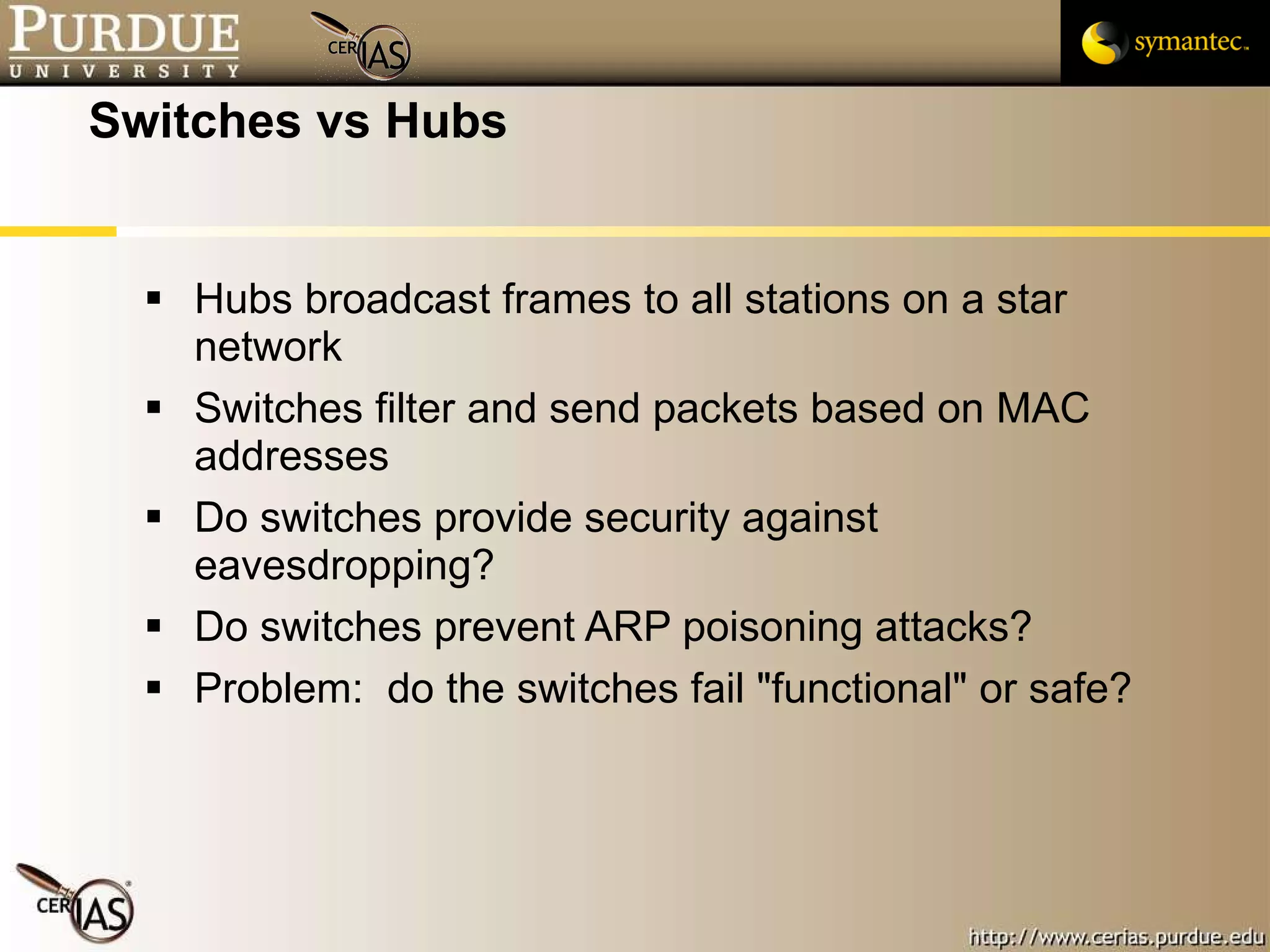 PURDUE
UNIVERSITY

CERIAS

symantec.

Switches vs Hubs

▪ Hubs broadcast frames to all stations on a star network
▪ Switches filter and send packets based on MAC addresses
▪ Do switches provide security against eavesdropping?
▪ Do switches prevent ARP poisoning attacks?
▪ Problem: do the switches fail "functional" or safe?

CERIAS

http://www.cerias.purdue.edu